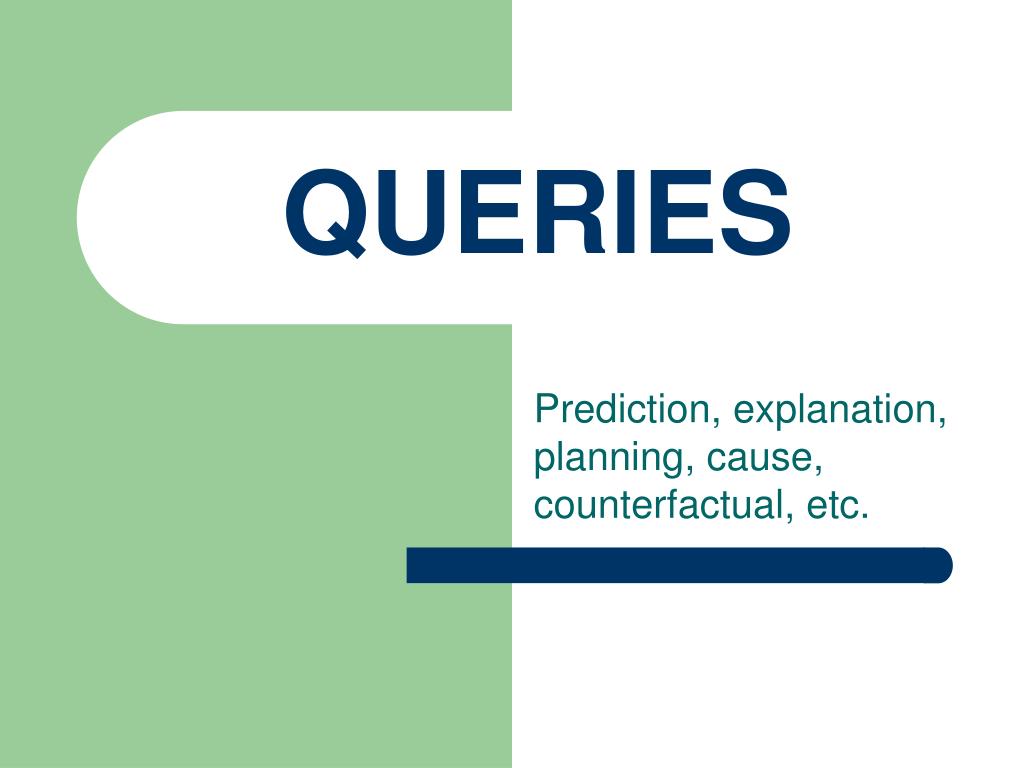 QUERIES

Prediction, explanation, planning, cause, counterfactual, etc.